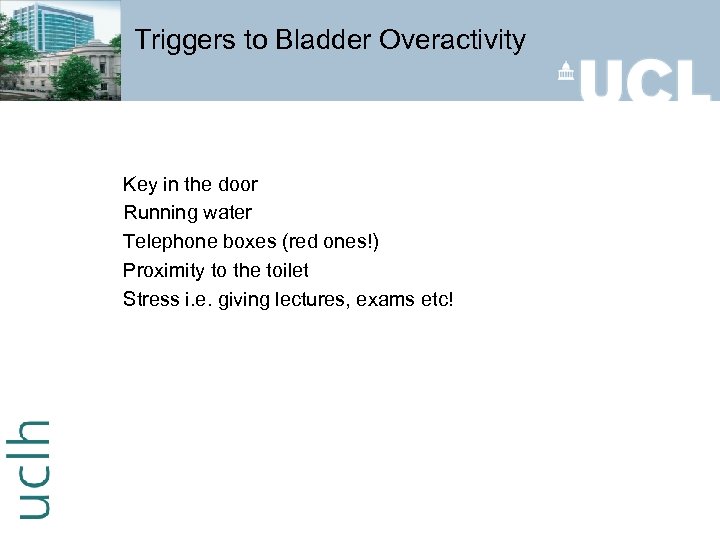 Triggers to Bladder Overactivity

UCL

Key in the door
Running water
Telephone boxes (red ones!)
Proximity to the toilet
Stress i.e. giving lectures, exams etc!

uclh